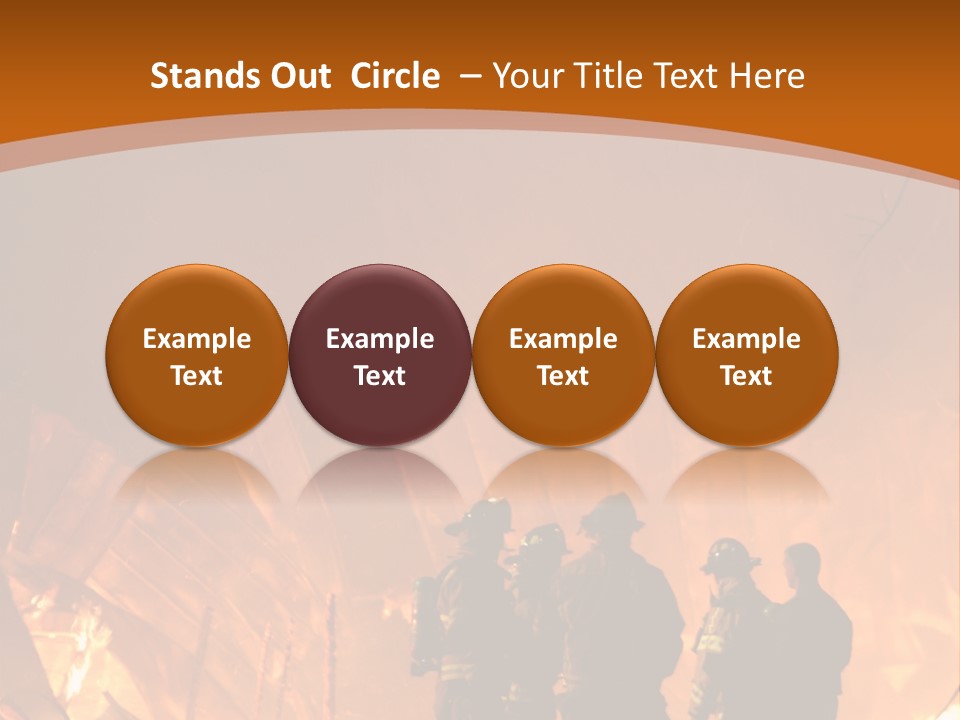 Stands Out Circle – Your Title Text Here

Example Text

Example Text

Example Text

Example Text